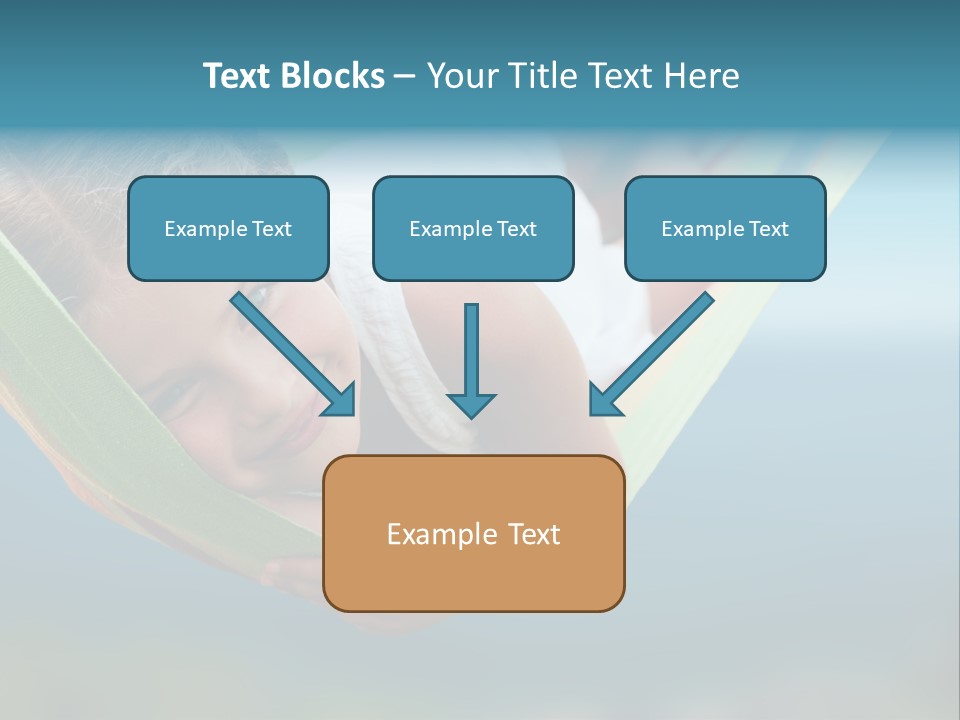 Text Blocks – Your Title Text Here

Example Text

Example Text

Example Text

Example Text